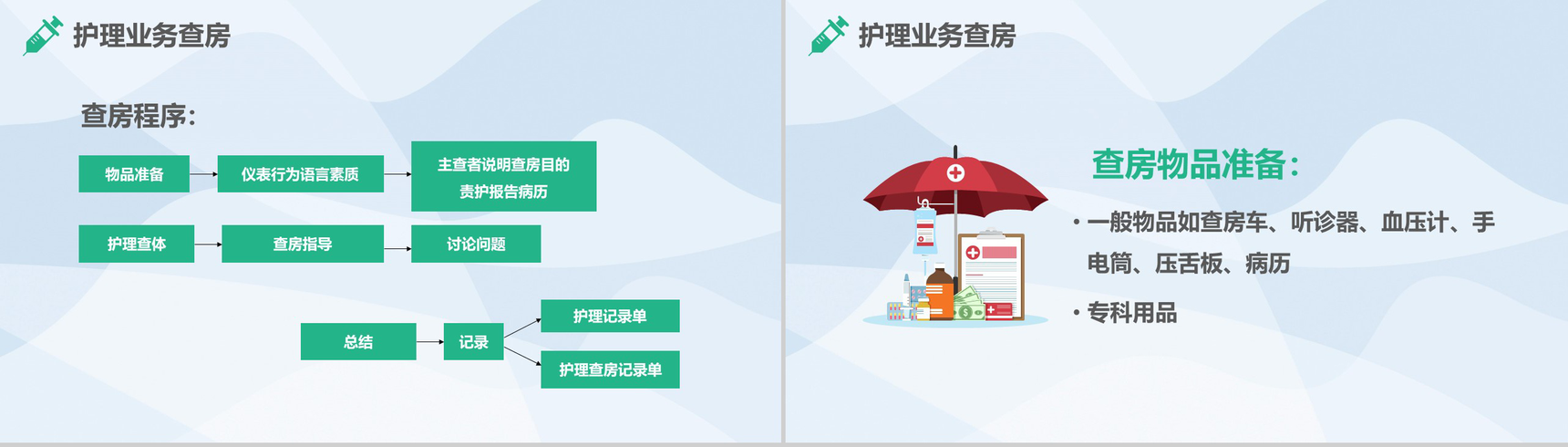 护理业务查房

查房程序：

物品准备

仪表行为语言素质

主查者说明查房目的
责护报告病历

护理查体

查房指导

讨论问题

总结

记录

护理记录单

护理查房记录单

护理业务查房

查房物品准备：

• 一般物品如查房车、听诊器、血压计、手电筒、压舌板、病历

• 专科用品